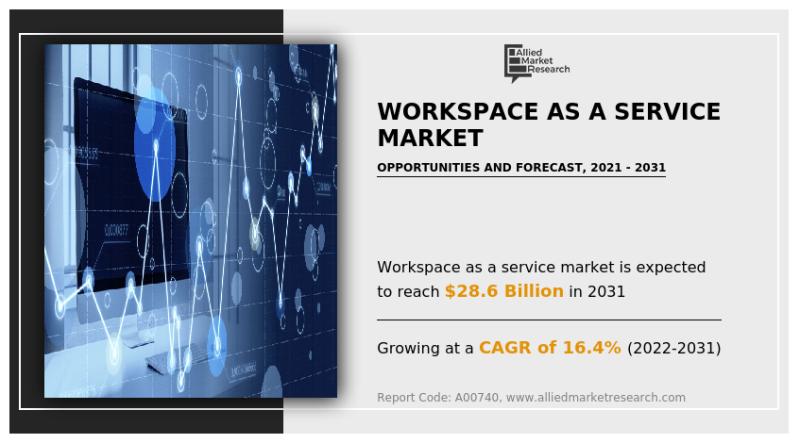 Allied Market Research

WORKSPACE AS A SERVICE MARKET

OPPORTUNITIES AND FORECAST, 2021 - 2031

Workspace as a service market is expected to reach $28.6 Billion in 2031

Growing at a CAGR of 16.4% (2022-2031)

Report Code: A00740, www.alliedmarketresearch.com